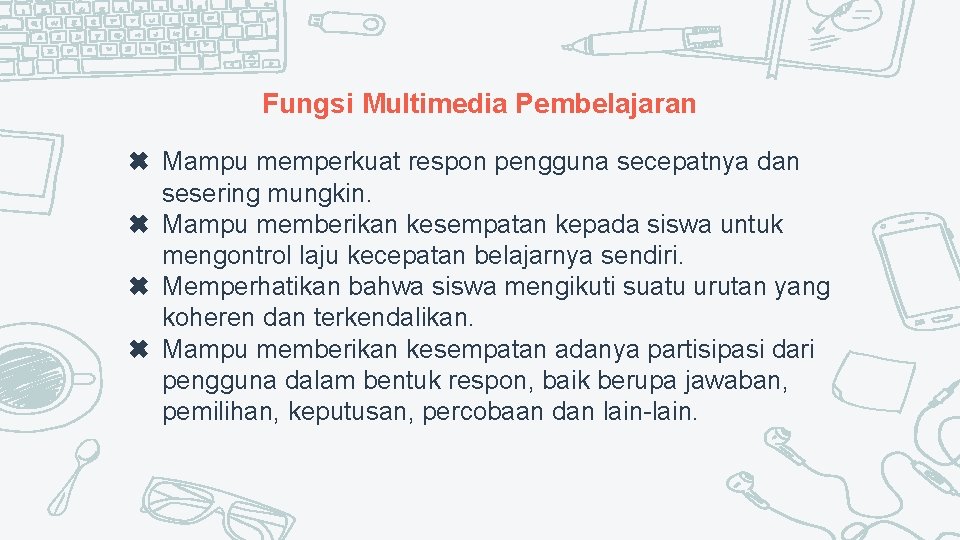 Fungsi Multimedia Pembelajaran

✖ Mampu memperkuat respon pengguna secepatnya dan sesering mungkin.
✖ Mampu memberikan kesempatan kepada siswa untuk mengontrol laju kecepatan belajarnya sendiri.
✖ Memperhatikan bahwa siswa mengikuti suatu urutan yang koheren dan terkendalikan.
✖ Mampu memberikan kesempatan adanya partisipasi dari pengguna dalam bentuk respon, baik berupa jawaban, pemilihan, keputusan, percobaan dan lain-lain.